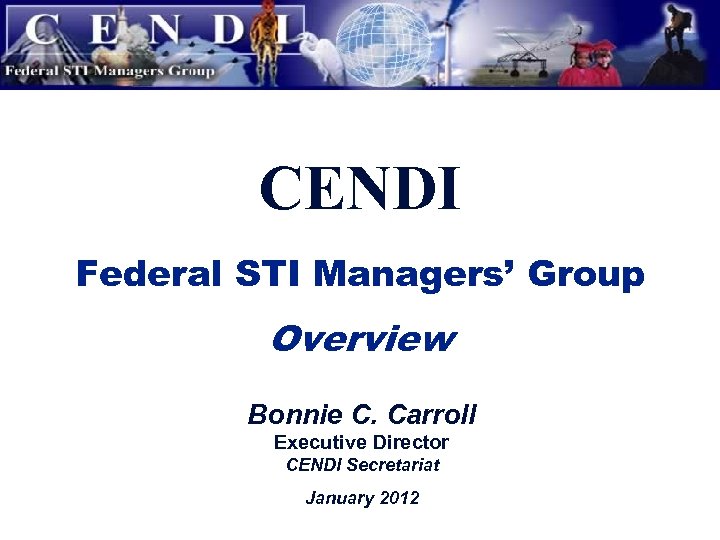 C E N D I
Federal STI Managers Group

CENDI

Federal STI Managers' Group

Overview

Bonnie C. Carroll
Executive Director
CENDI Secretariat

January 2012